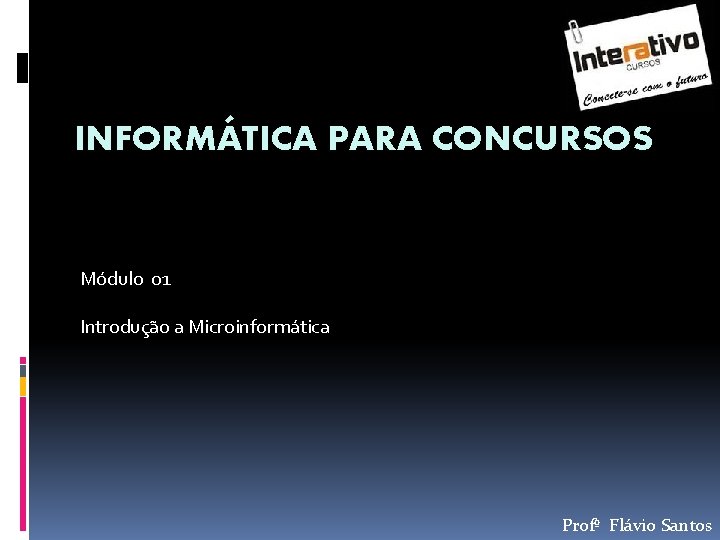 Interativo
CURSOS
Conecte-se com o futuro

INFORMÁTICA PARA CONCURSOS

Módulo 01

Introdução a Microinformática

Profº Flávio Santos